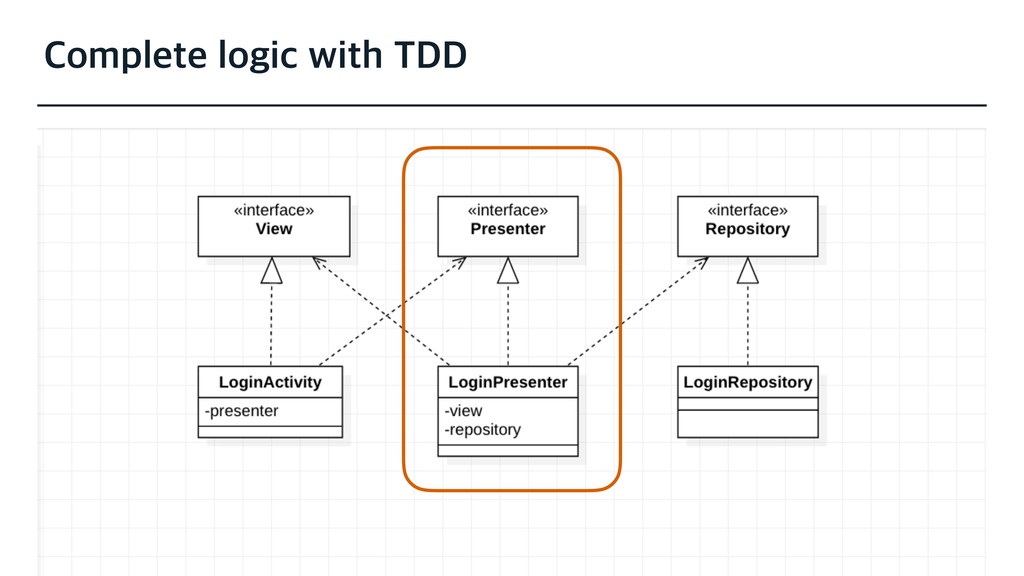 Complete logic with TDD

«interface»
View

«interface»
Presenter

«interface»
Repository

LoginActivity
-presenter

LoginPresenter
-view
-repository

LoginRepository